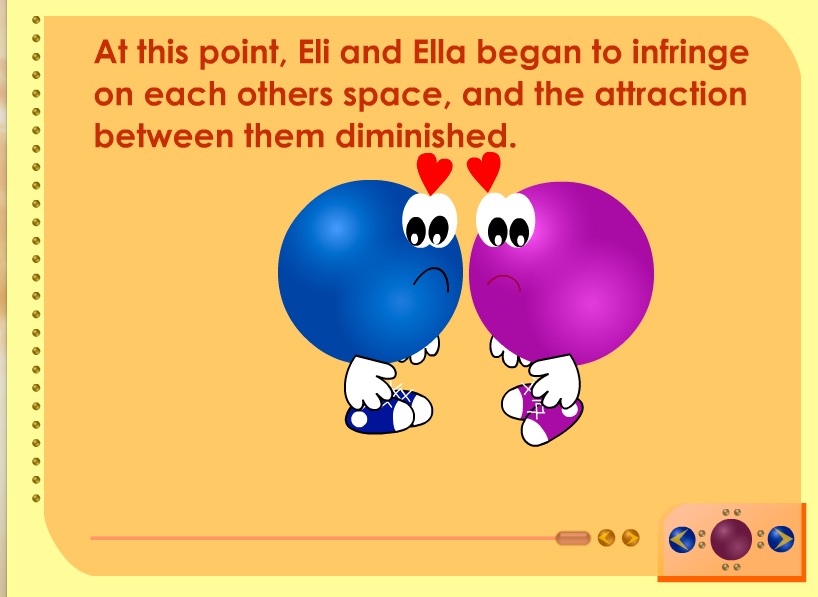 At this point, Eli and Ella began to infringe on each others space, and the attraction between them diminished.